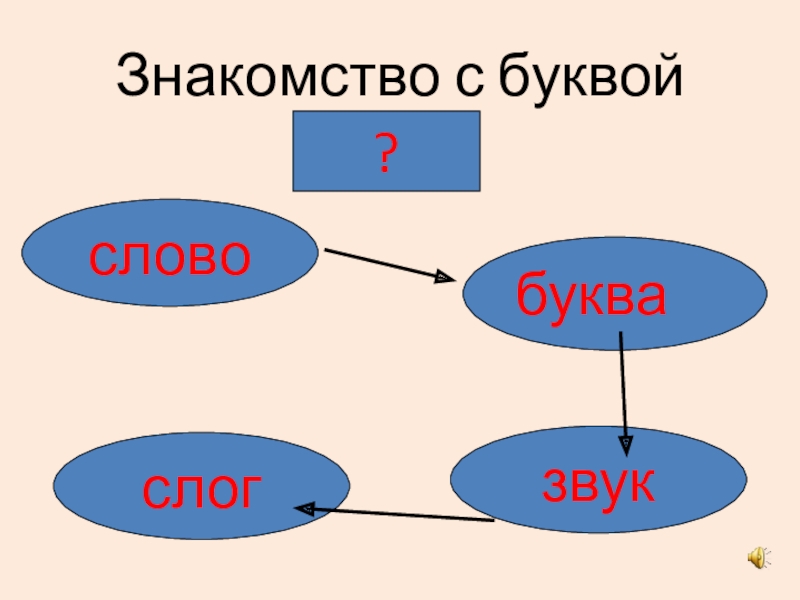 Знакомство с буквой

?

слово

буква

звук

слог